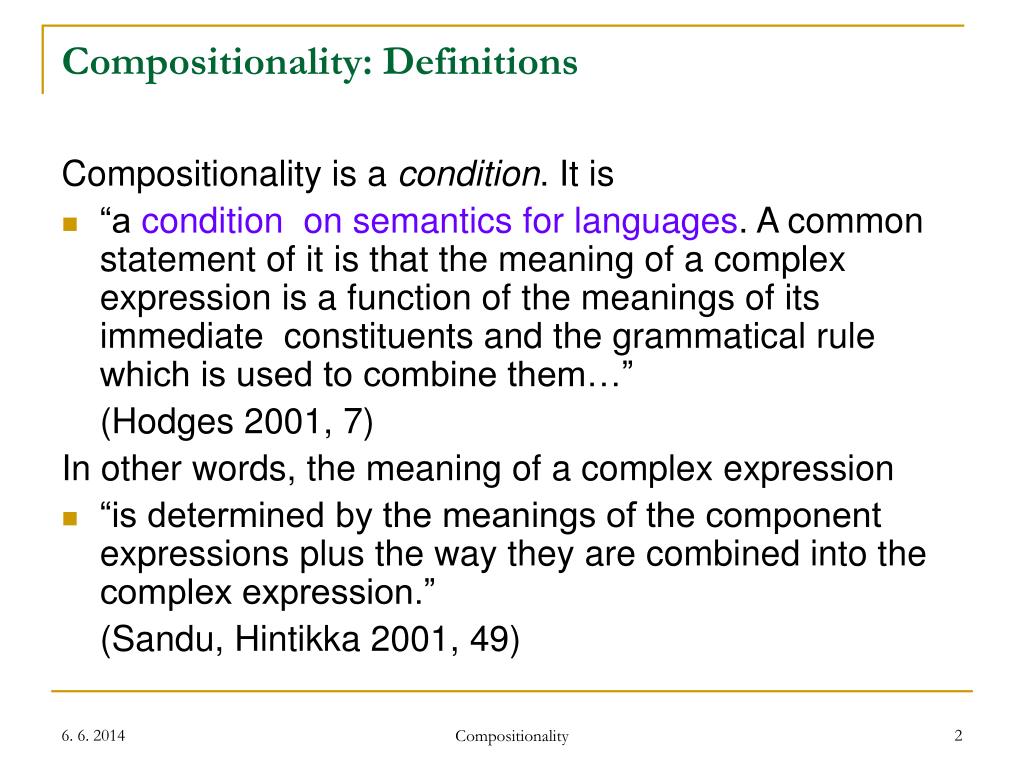 Compositionality: Definitions

Compositionality is a condition. It is

“a condition on semantics for languages. A common statement of it is that the meaning of a complex expression is a function of the meanings of its immediate constituents and the grammatical rule which is used to combine them…”

(Hodges 2001, 7)

In other words, the meaning of a complex expression

“is determined by the meanings of the component expressions plus the way they are combined into the complex expression.”

(Sandu, Hintikka 2001, 49)

6. 6. 2014

Compositionality

2